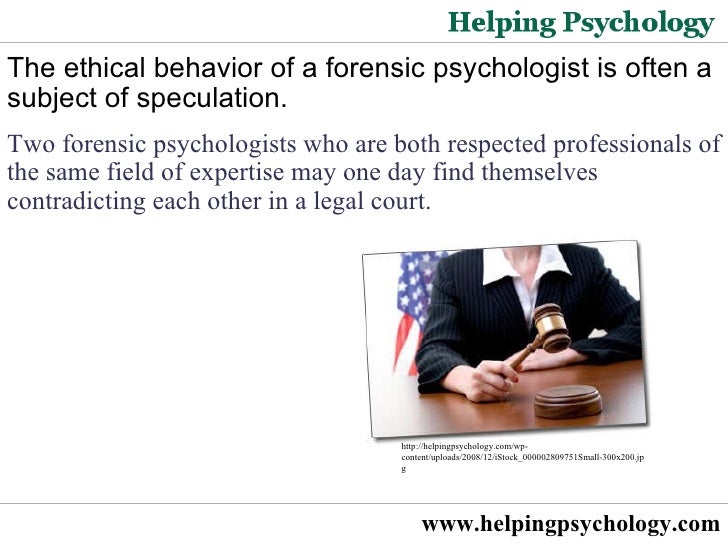 Helping Psychology

The ethical behavior of a forensic psychologist is often a subject of speculation.

Two forensic psychologists who are both respected professionals of the same field of expertise may one day find themselves contradicting each other in a legal court.

http://helpingpsychology.com/wp-content/uploads/2008/12/iStock_000002809751Small-300x200.jpg

www.helpingpsychology.com